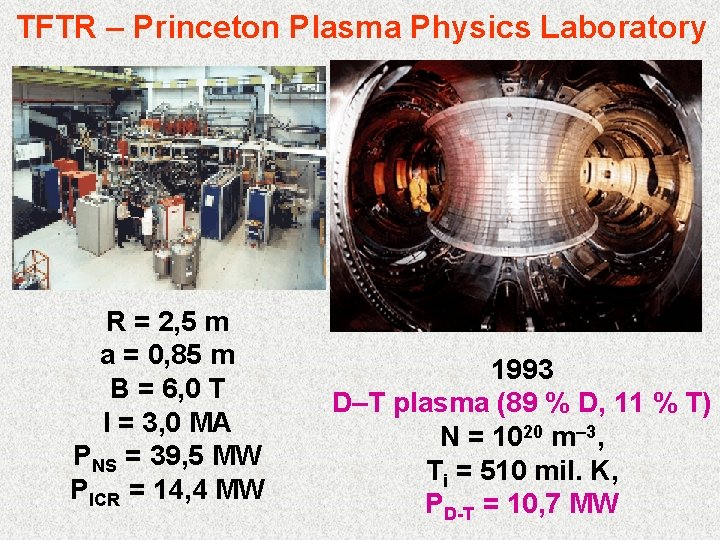 TFTR – Princeton Plasma Physics Laboratory

R = 2,5 m
a = 0,85 m
B = 6,0 T
I = 3,0 MA
$P_{NS}$ = 39,5 MW
$P_{ICR}$ = 14,4 MW

1993
D–T plasma (89 % D, 11 % T)
N = $10^{20}$ $m^{-3}$,
$T_i$ = 510 mil. K,
$P_{D-T}$ = 10,7 MW